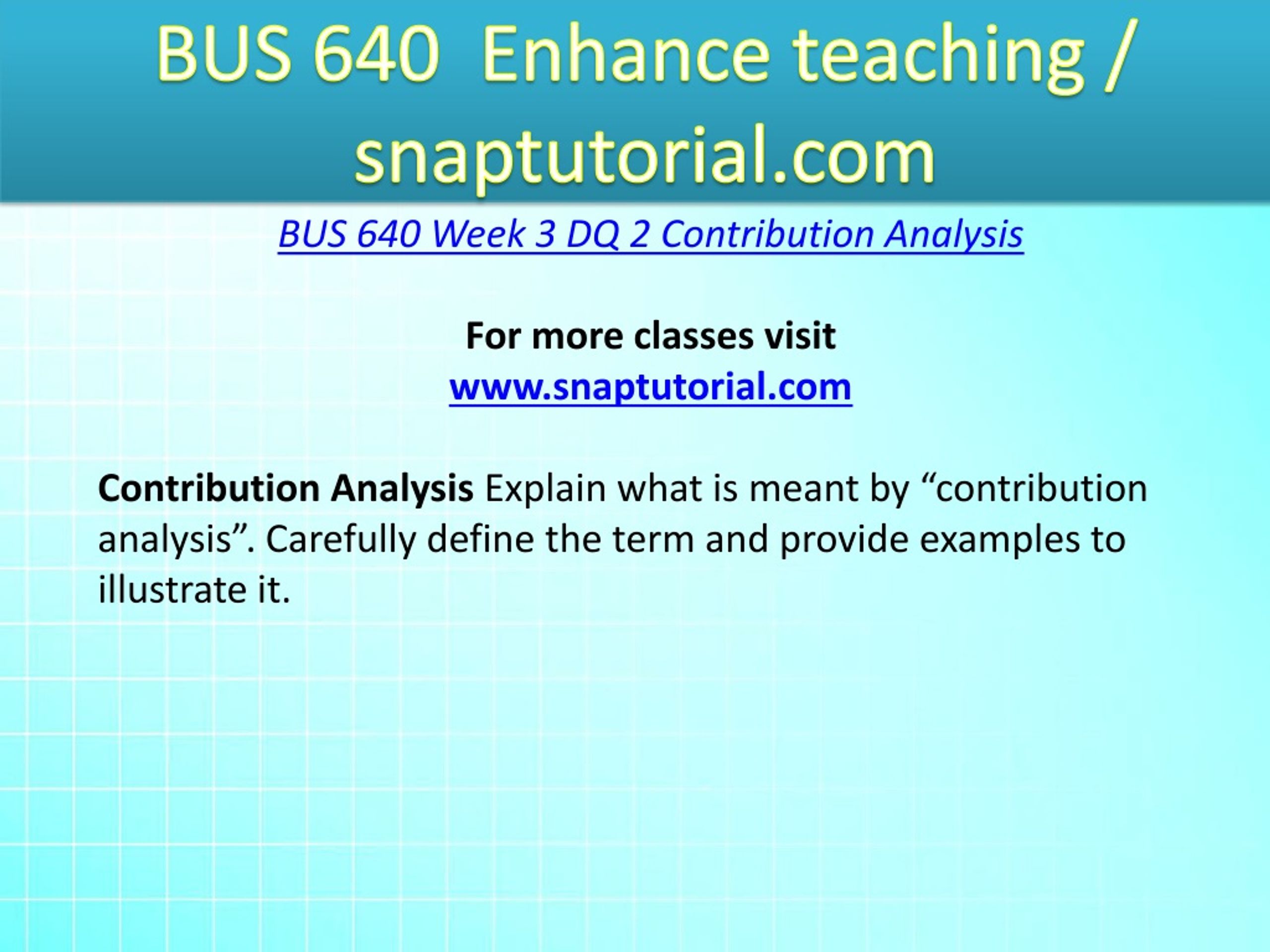 BUS 640 Enhance teaching / snaptutorial.com

BUS 640 Week 3 DQ 2 Contribution Analysis

For more classes visit
www.snaptutorial.com

Contribution Analysis Explain what is meant by “contribution analysis”. Carefully define the term and provide examples to illustrate it.